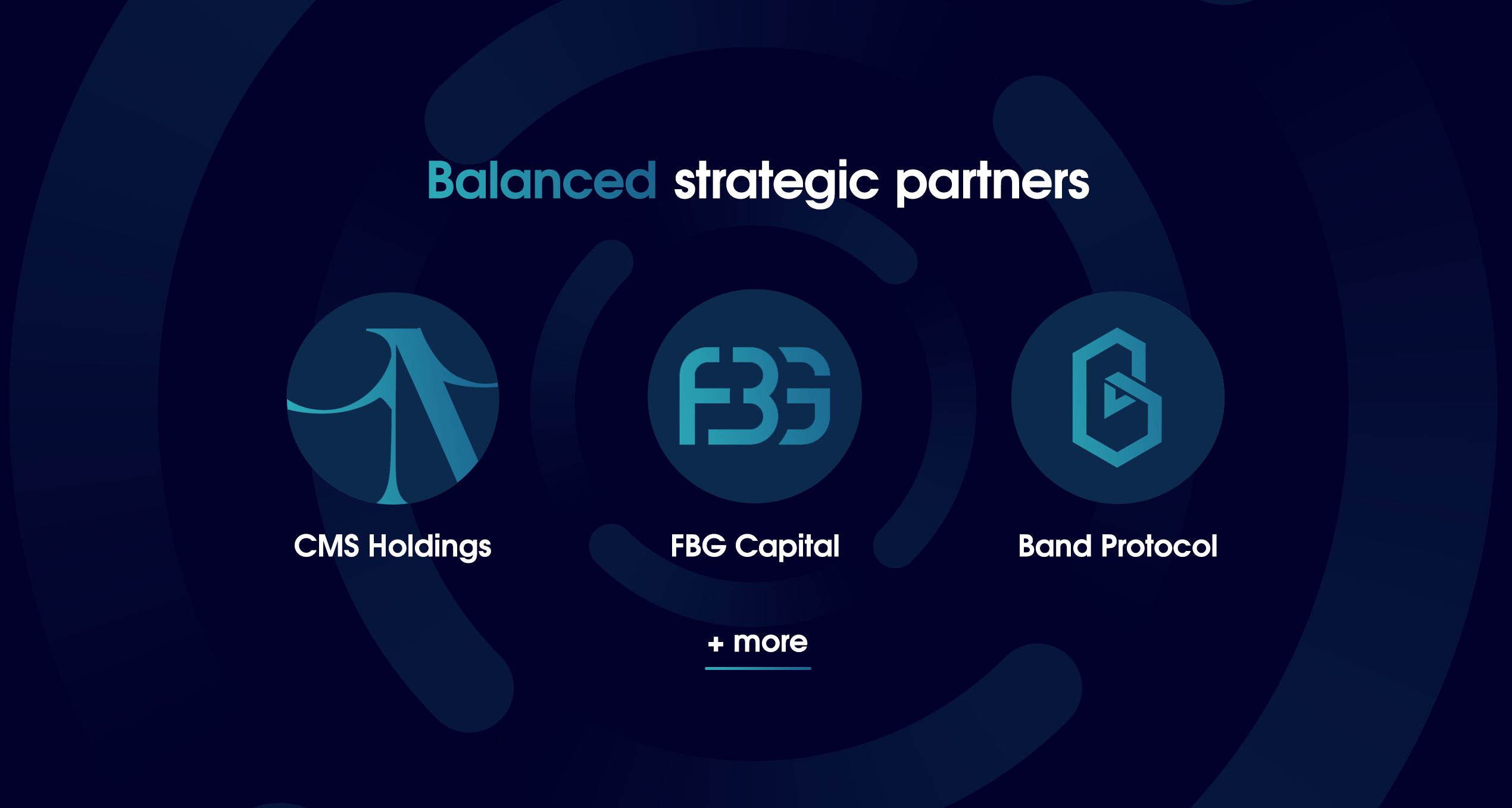 Balanced strategic partners

FBG

CMS Holdings

FBG Capital

Band Protocol

+ more